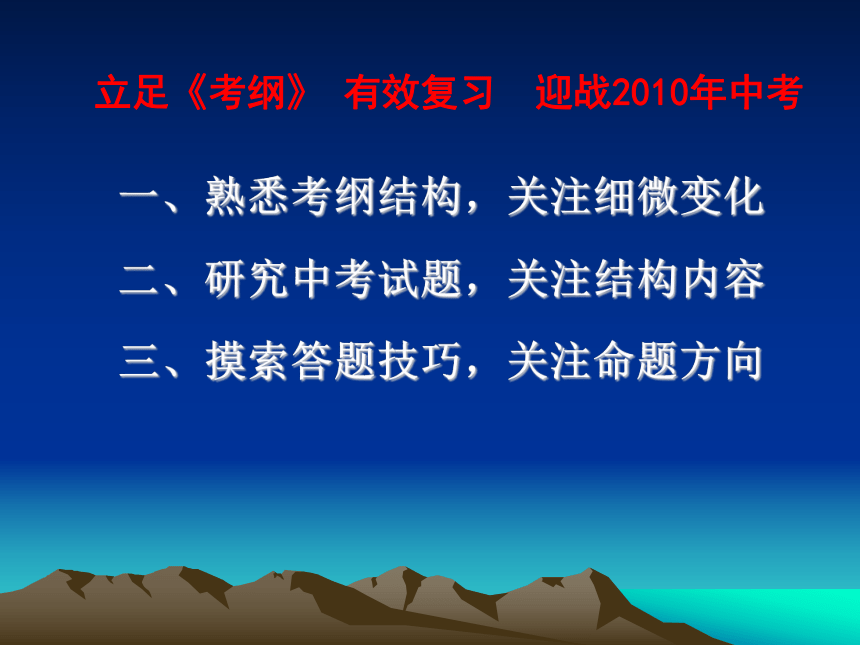 立足《考纲》 有效复习 迎战2010年中考

一、熟悉考纲结构，关注细微变化

二、研究中考试题，关注结构内容

三、摸索答题技巧，关注命题方向